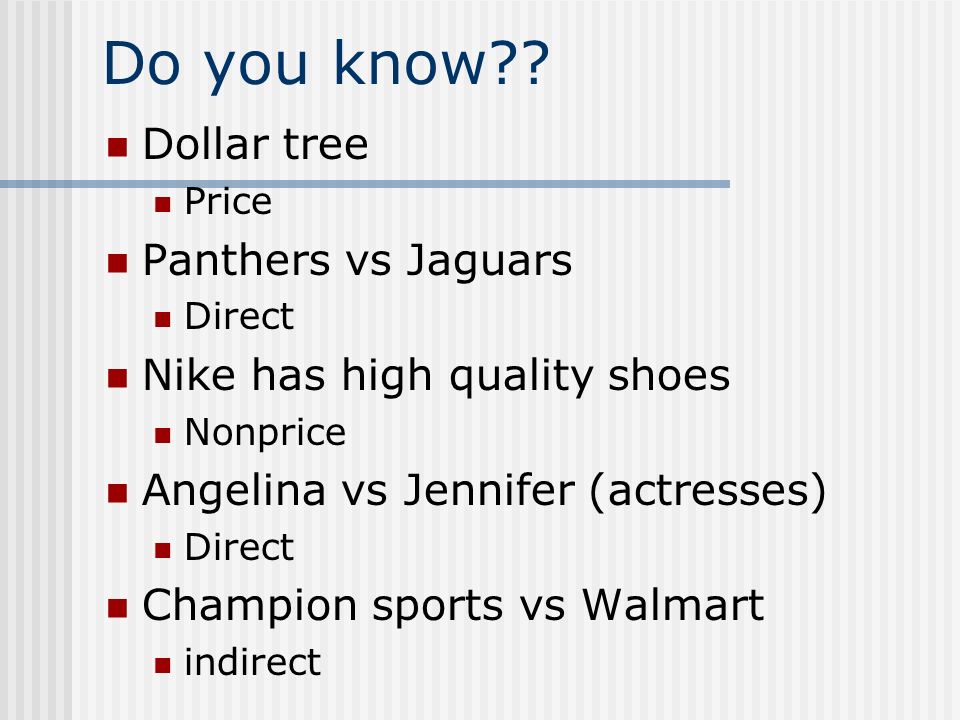 Do you know??

- Dollar tree
  - Price
- Panthers vs Jaguars
  - Direct
- Nike has high quality shoes
  - Nonprice
- Angelina vs Jennifer (actresses)
  - Direct
- Champion sports vs Walmart
  - indirect